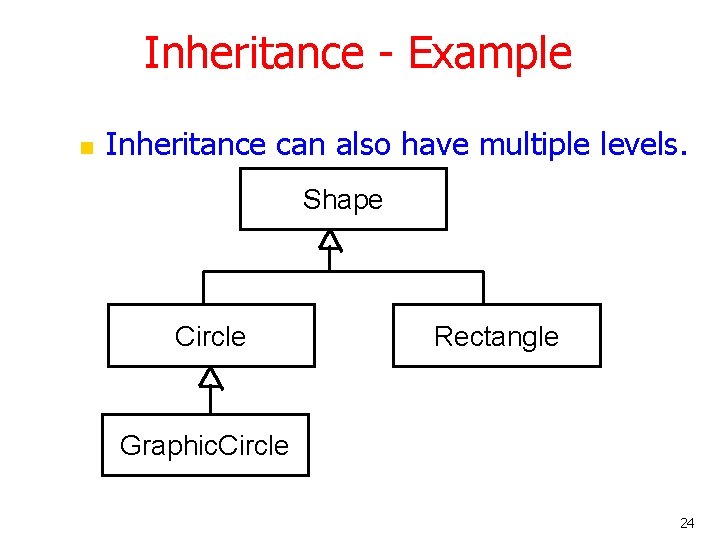 Inheritance - Example

Inheritance can also have multiple levels.

Shape

Circle

Rectangle

GraphicCircle

24